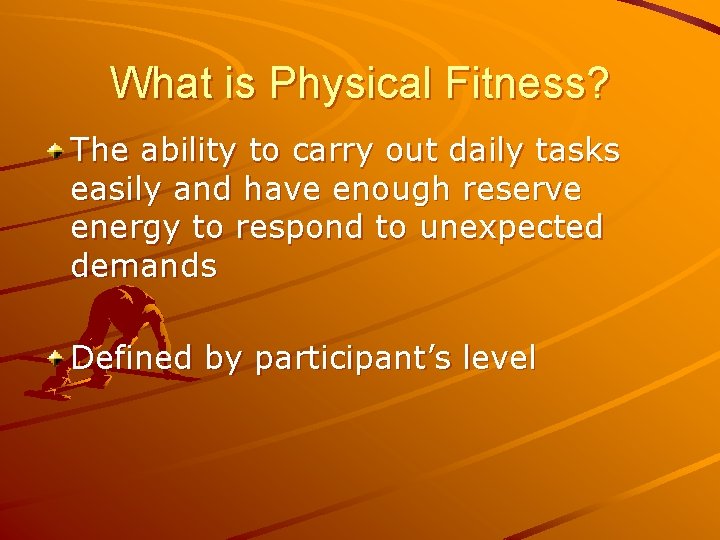 What is Physical Fitness?

The ability to carry out daily tasks easily and have enough reserve energy to respond to unexpected demands

Defined by participant’s level